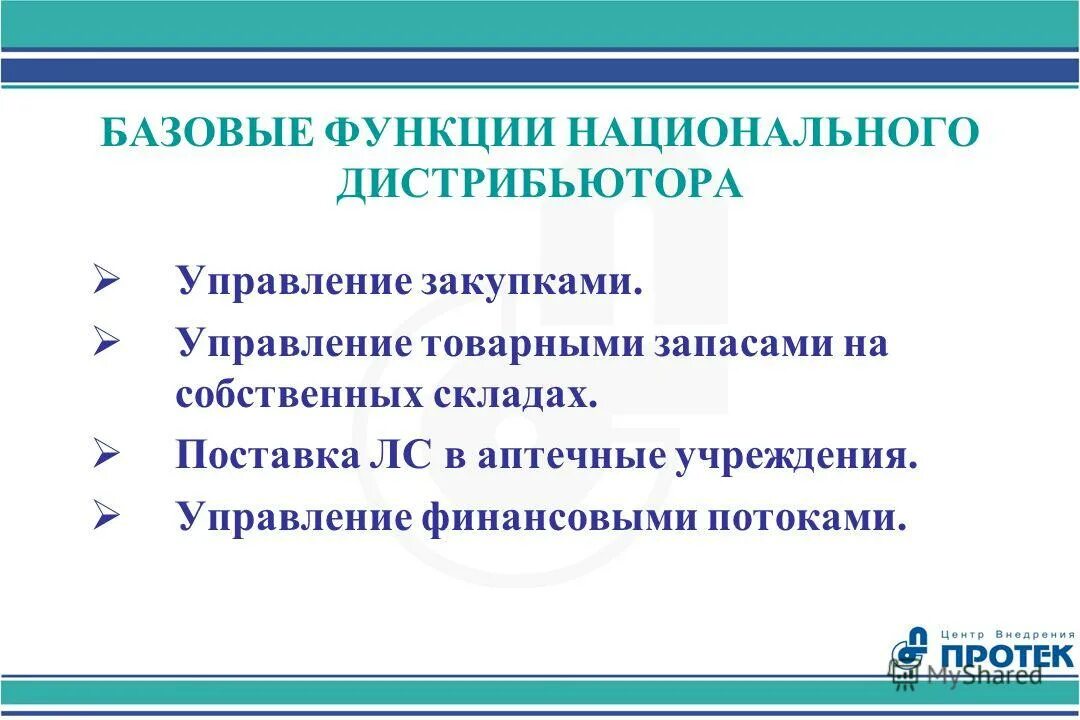 БАЗОВЫЕ ФУНКЦИИ НАЦИОНАЛЬНОГО ДИСТРИБЬЮТОРА

➢ Управление закупками.

➢ Управление товарными запасами на собственных складах.

➢ Поставка ЛС в аптечные учреждения.

➢ Управление финансовыми потоками.

Центр Внедрения ПРОТЕК

MyShared